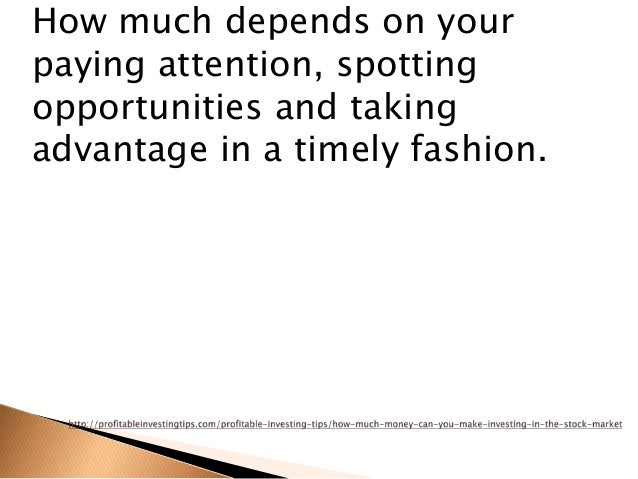 How much depends on your paying attention, spotting opportunities and taking advantage in a timely fashion.

http://profitableinvestingtips.com/profitable-investing-tips/how-much-money-can-you-make-investing-in-the-stock-market